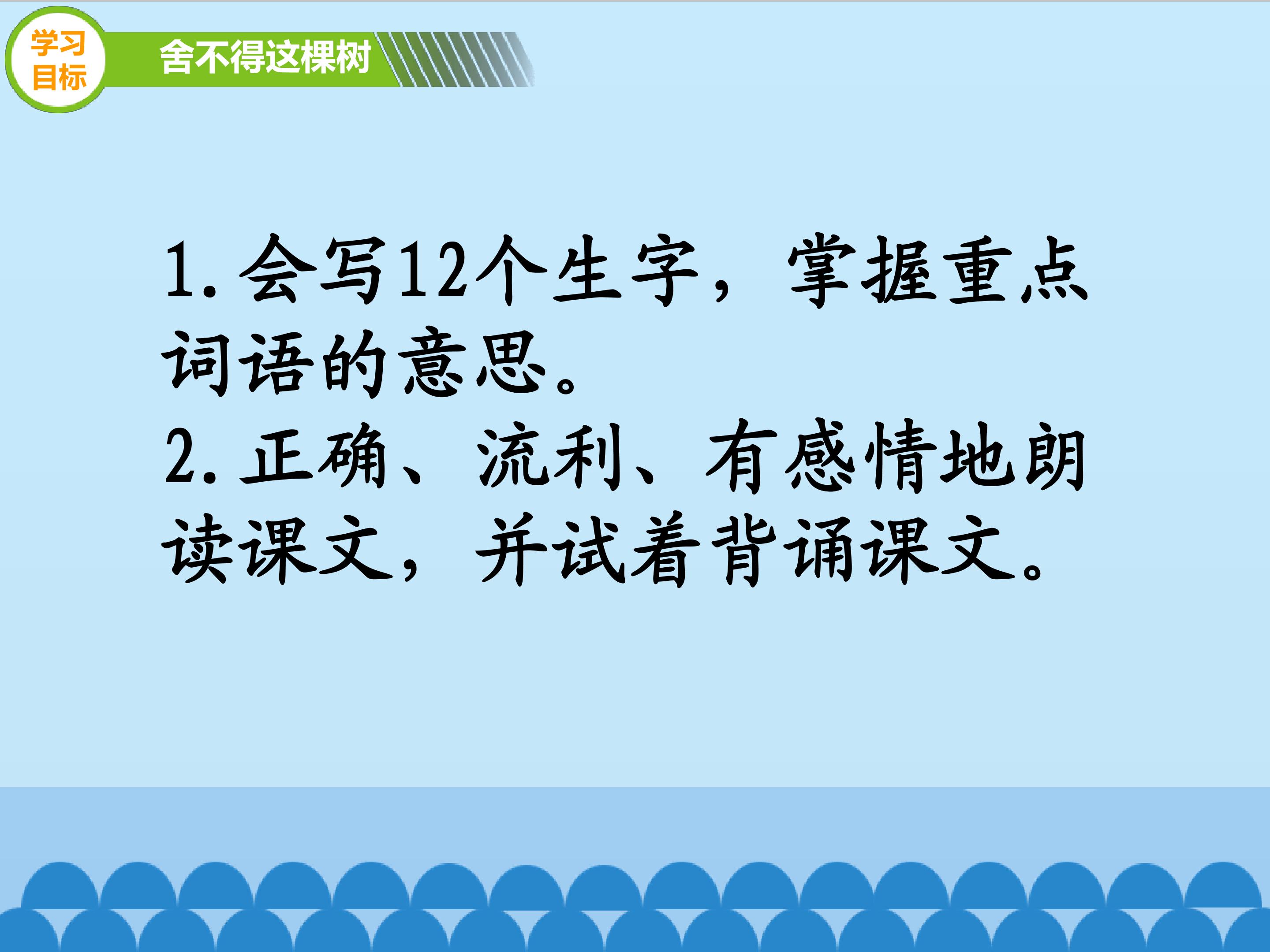 学习目标

舍不得这棵树

1. 会写12个生字，掌握重点词语的意思。

2. 正确、流利、有感情地朗读课文，并试着背诵课文。